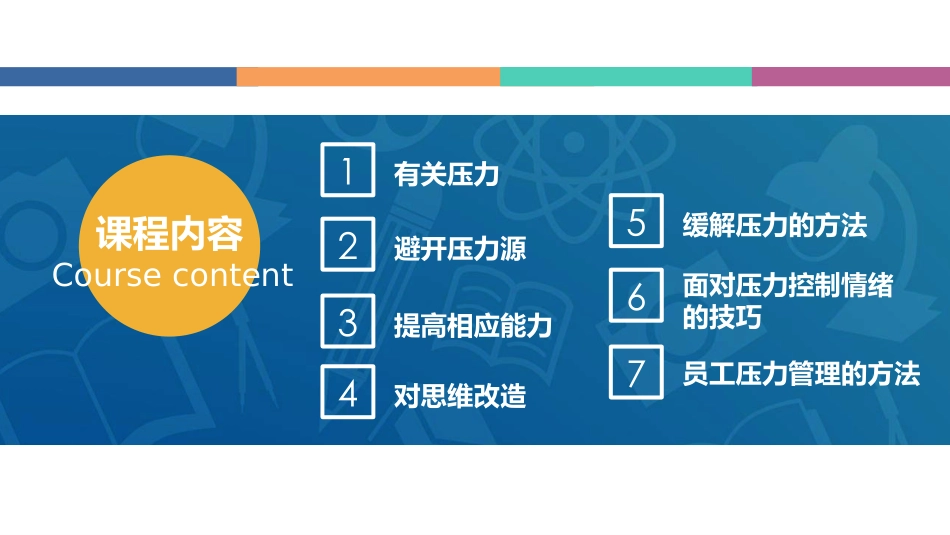 课程内容
Course content

1 有关压力

2 避开压力源

3 提高相应能力

4 对思维改造

5 缓解压力的方法

6 面对压力控制情绪的技巧

7 员工压力管理的方法